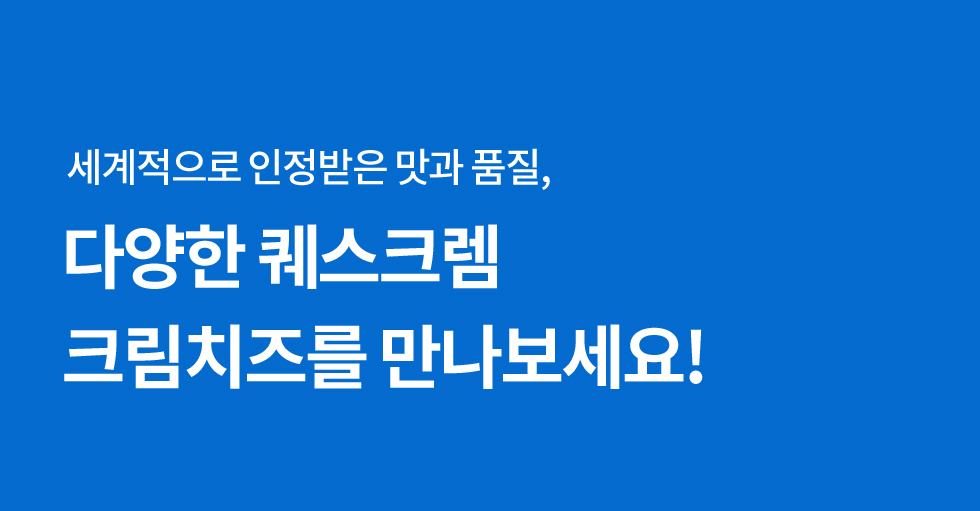 세계적으로 인정받은 맛과 품질,

다양한 퀘스크렘
크림치즈를 만나보세요!